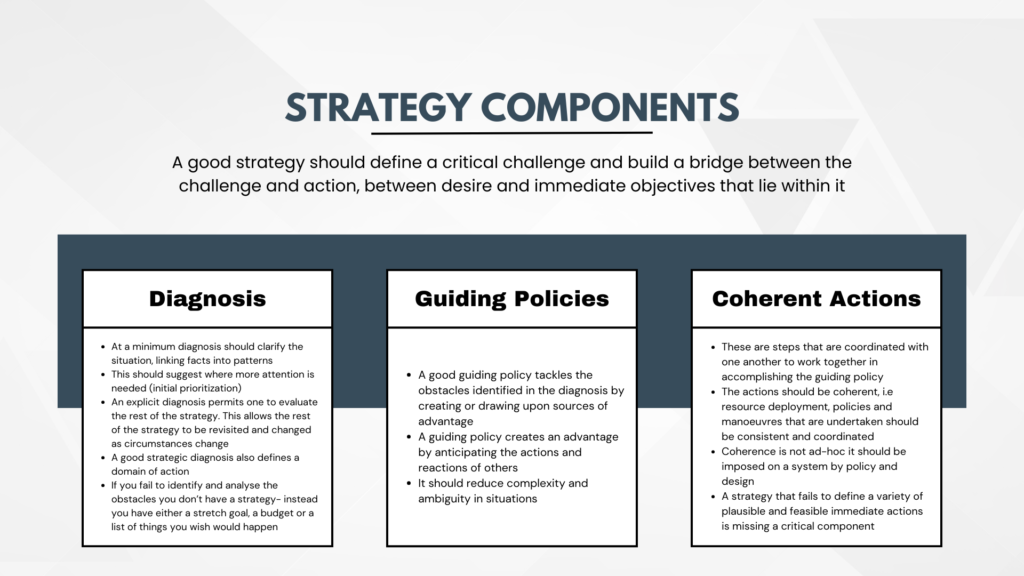 STRATEGY COMPONENTS

A good strategy should define a critical challenge and build a bridge between the challenge and action, between desire and immediate objectives that lie within it

Diagnosis

- At a minimum diagnosis should clarify the situation, linking facts into patterns
- This should suggest where more attention is needed (initial prioritization)
- An explicit diagnosis permits one to evaluate the rest of the strategy. This allows the rest of the strategy to be revisited and changed as circumstances change
- A good strategic diagnosis also defines a domain of action
- If you fail to identify and analyse the obstacles you don't have a strategy- instead you have either a stretch goal, a budget or a list of things you wish would happen

Guiding Policies

- A good guiding policy tackles the obstacles identified in the diagnosis by creating or drawing upon sources of advantage
- A guiding policy creates an advantage by anticipating the actions and reactions of others
- It should reduce complexity and ambiguity in situations

Coherent Actions

- These are steps that are coordinated with one another to work together in accomplishing the guiding policy
- The actions should be coherent, i.e resource deployment, policies and manoeuvres that are undertaken should be consistent and coordinated
- Coherence is not ad-hoc it should be imposed on a system by policy and design
- A strategy that fails to define a variety of plausible and feasible immediate actions is missing a critical component